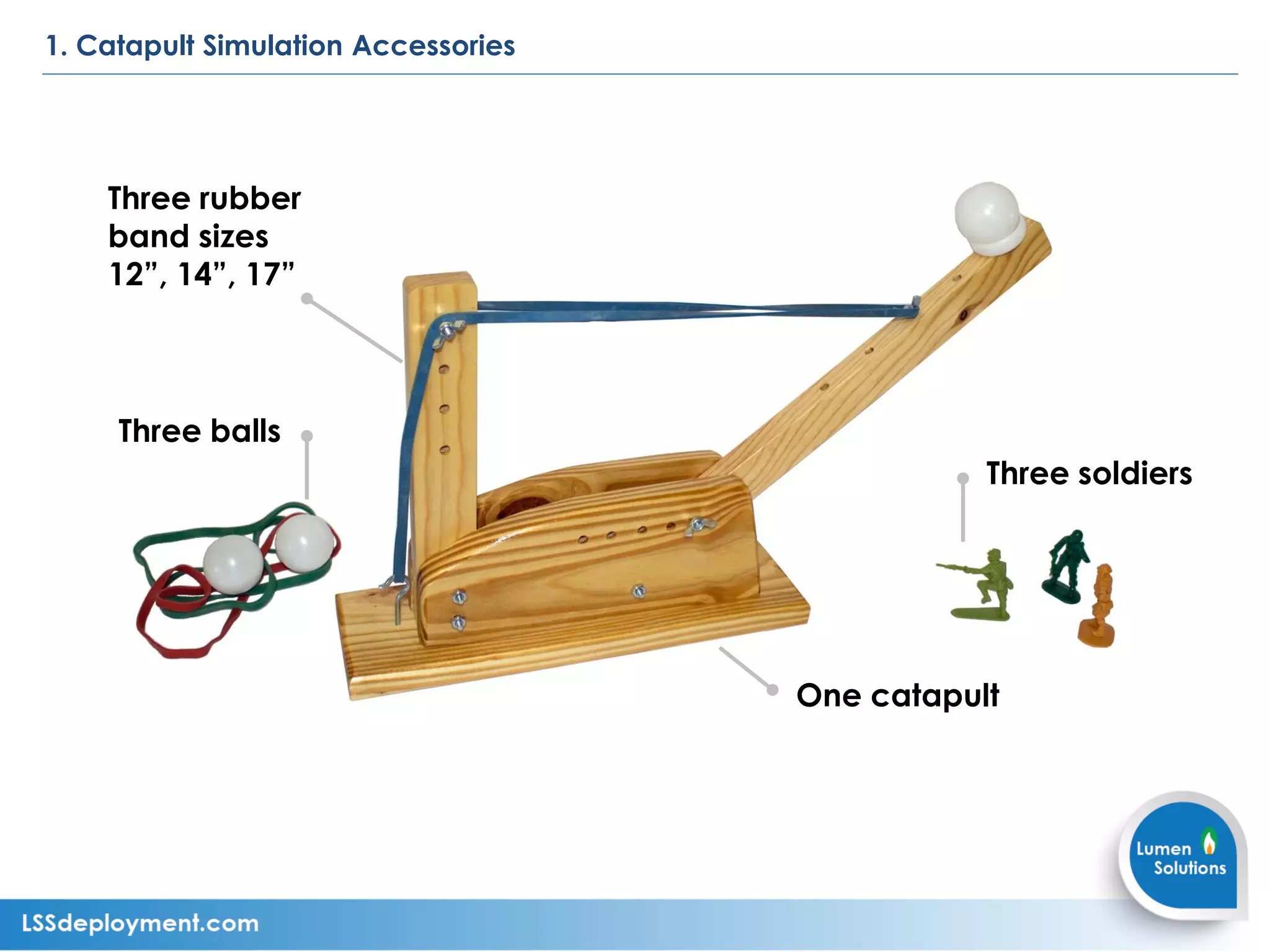 1. Catapult Simulation Accessories

Three rubber band sizes 12”, 14”, 17”

Three balls

Three soldiers

One catapult

Lumen Solutions

LSSdeployment.com